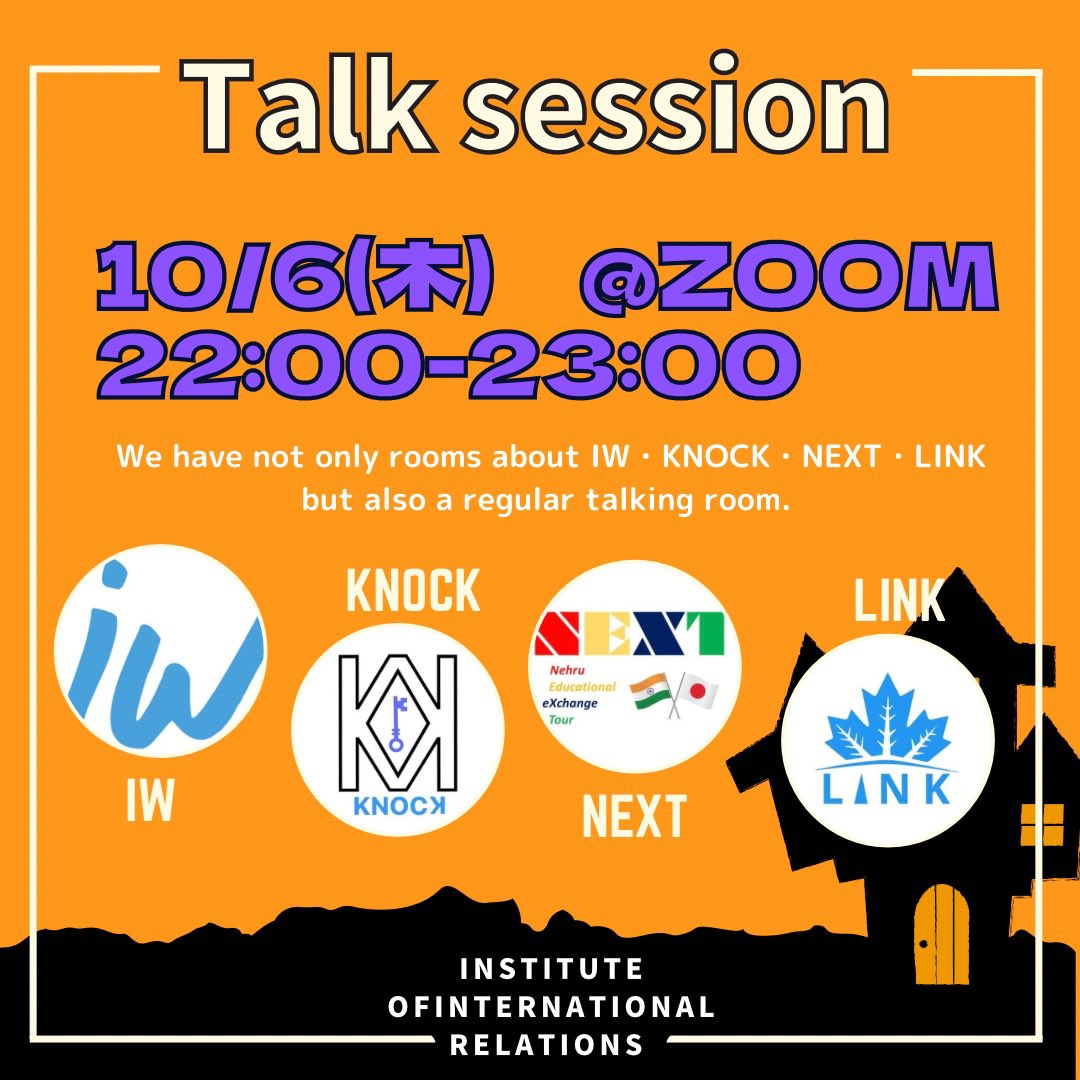 Talk session

10/6(木) @ZOOM
22:00-23:00

We have not only rooms about IW・KNOCK・NEXT・LINK but also a regular talking room.

iw
IW

KNOCK
KNOCK

NEXT
Nehru Educational eXchange Tour
NEXT

LINK
LINK

INSTITUTE
OFINTERNATIONAL
RELATIONS